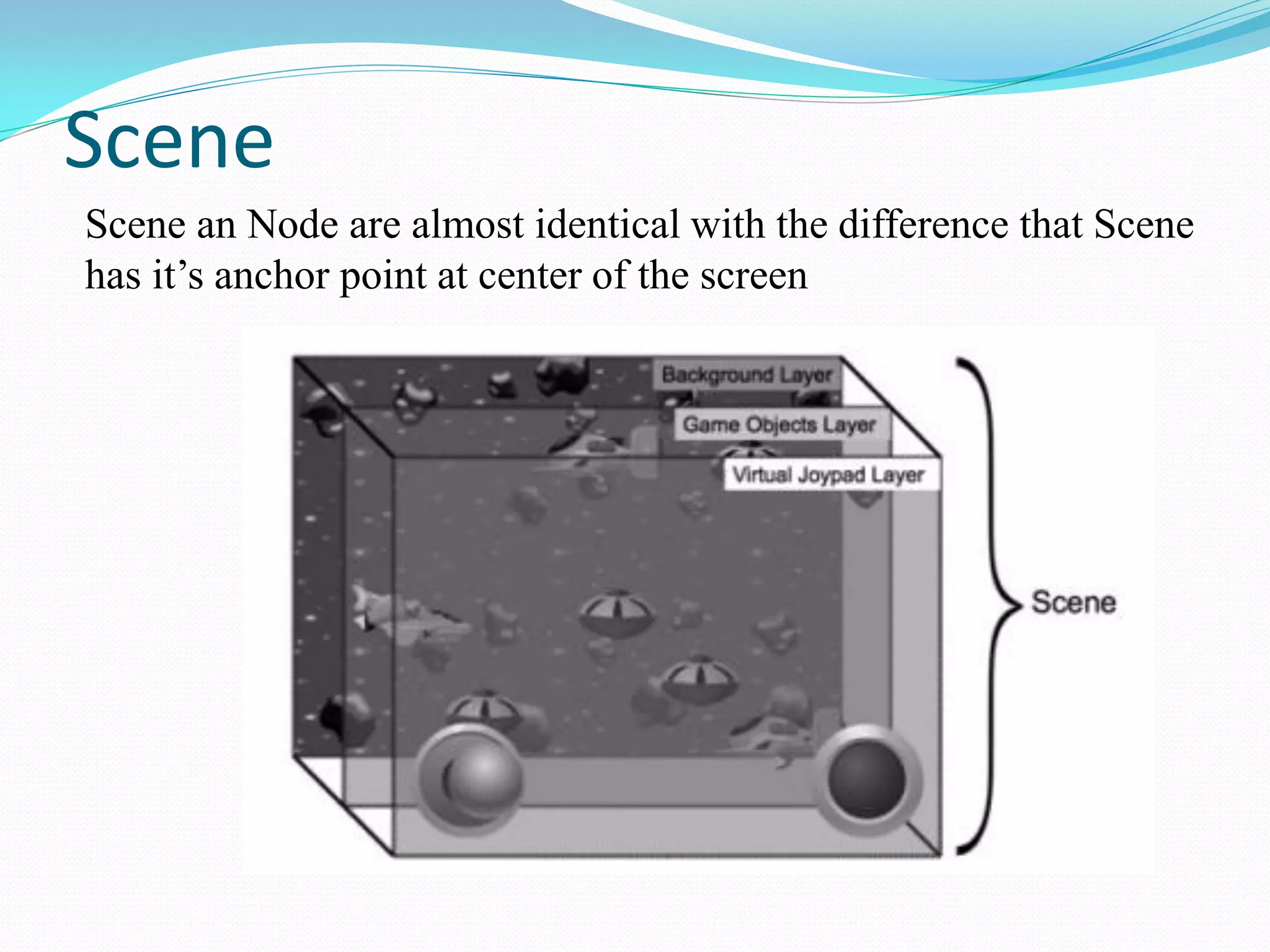 Scene

Scene an Node are almost identical with the difference that Scene has it’s anchor point at center of the screen

Background Layer
Game Objects Layer
Virtual Joypad Layer
Scene